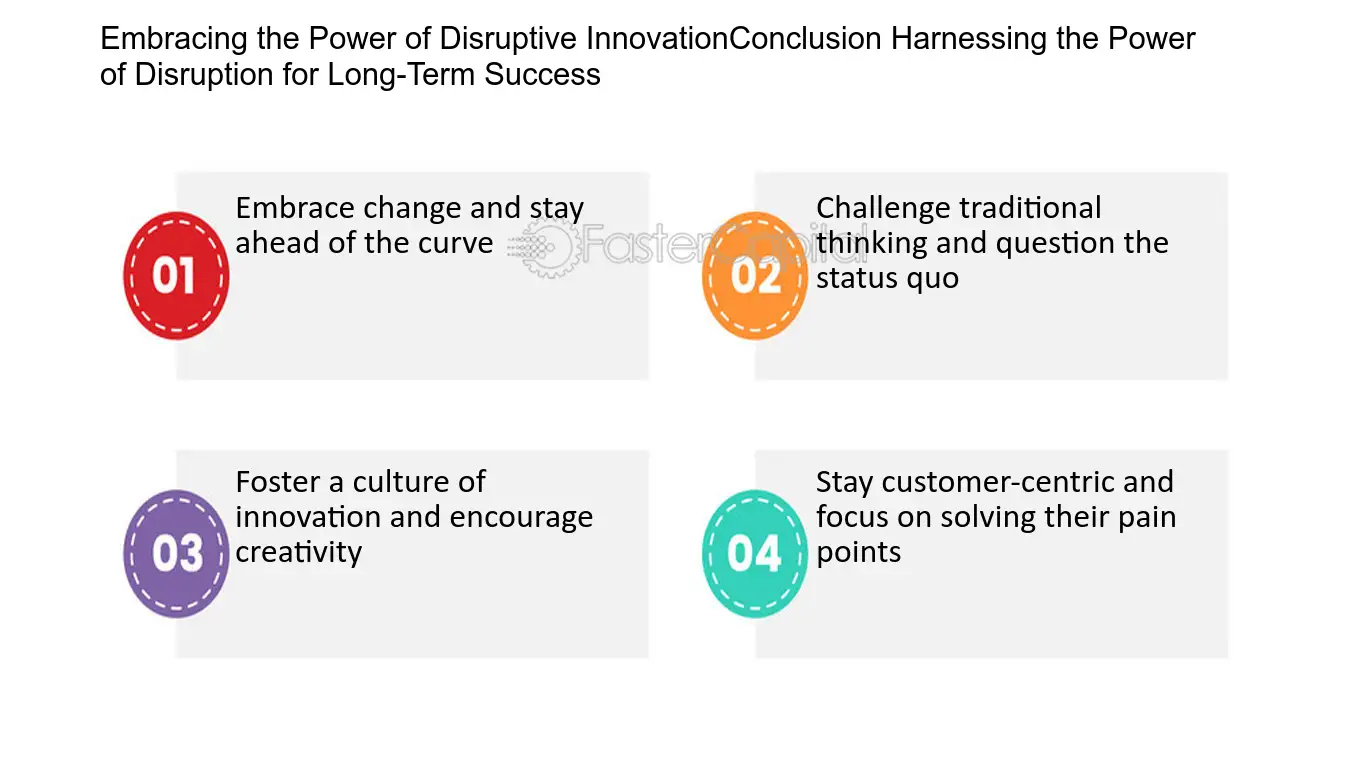 Embracing the Power of Disruptive InnovationConclusion Harnessing the Power of Disruption for Long-Term Success

01
Embrace change and stay ahead of the curve

FasterCapital

02
Challenge traditional thinking and question the status quo

03
Foster a culture of innovation and encourage creativity

04
Stay customer-centric and focus on solving their pain points